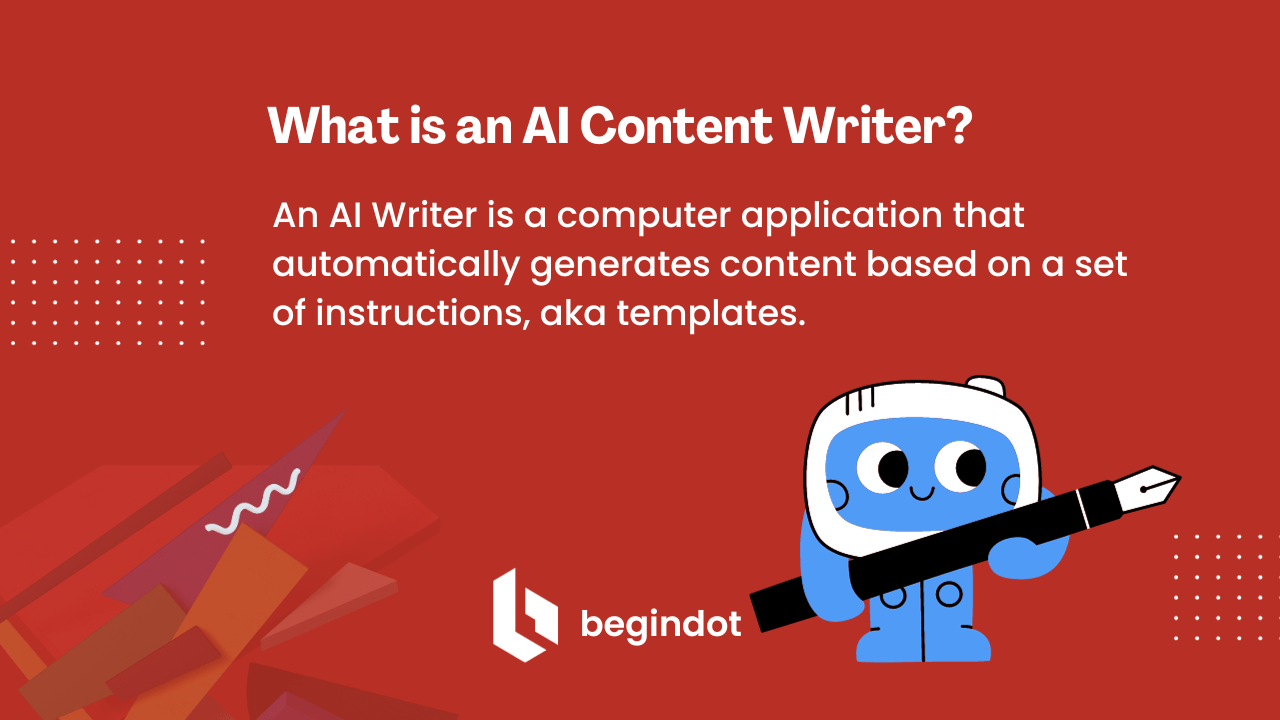 What is an AI Content Writer?

An AI Writer is a computer application that automatically generates content based on a set of instructions, aka templates.

begindot